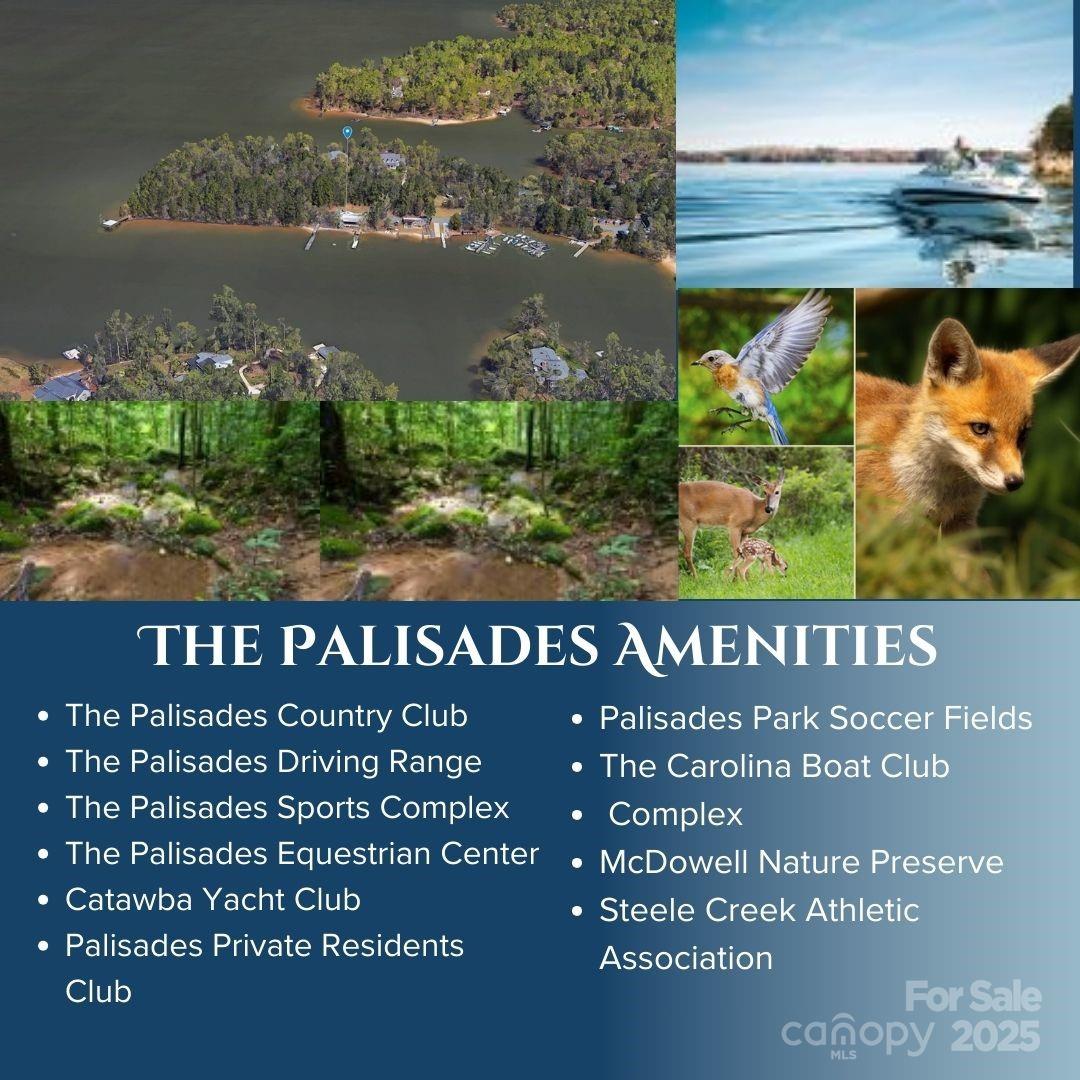 THE PALISADES AMENITIES

- The Palisades Country Club
- The Palisades Driving Range
- The Palisades Sports Complex
- The Palisades Equestrian Center
- Catawba Yacht Club
- Palisades Private Residents Club

- Palisades Park Soccer Fields
- The Carolina Boat Club
- Complex
- McDowell Nature Preserve
- Steele Creek Athletic Association

For Sale
canopy MLS 2025